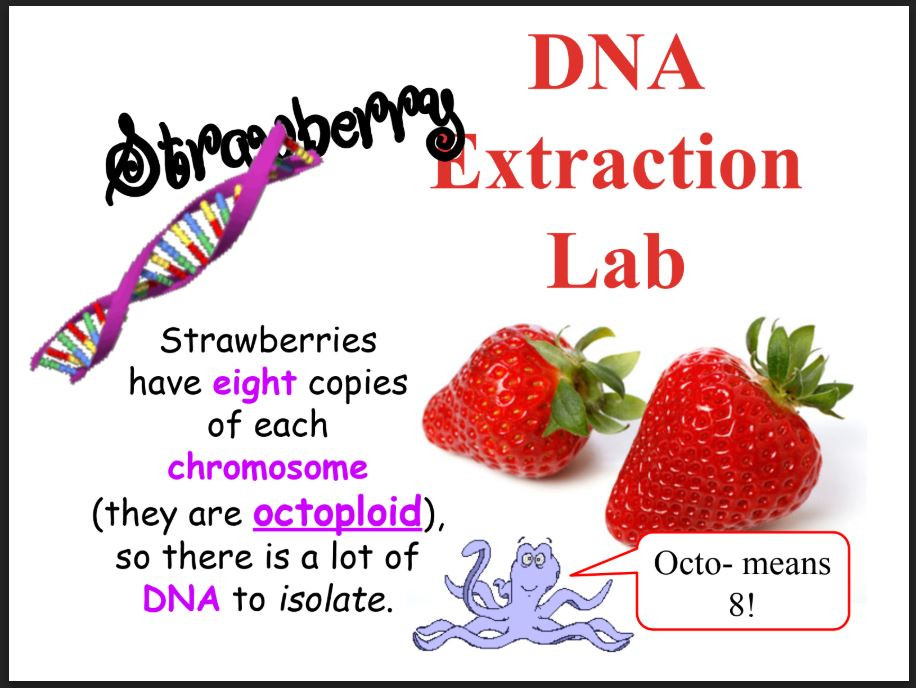 Strawberry

DNA Extraction Lab

Strawberries have eight copies of each chromosome (they are octoploid), so there is a lot of DNA to isolate.

Octo- means 8!